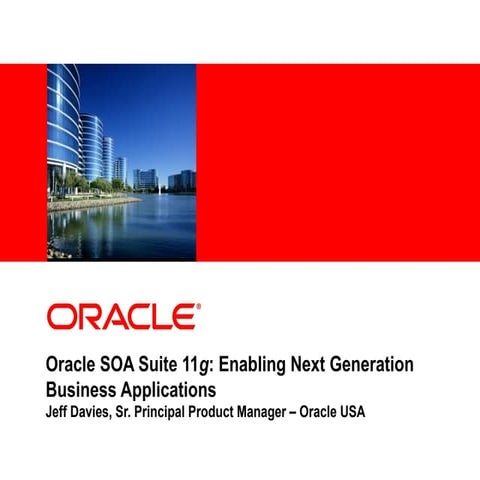 ORACLE®

Oracle SOA Suite 11g: Enabling Next Generation Business Applications
Jeff Davies, Sr. Principal Product Manager – Oracle USA